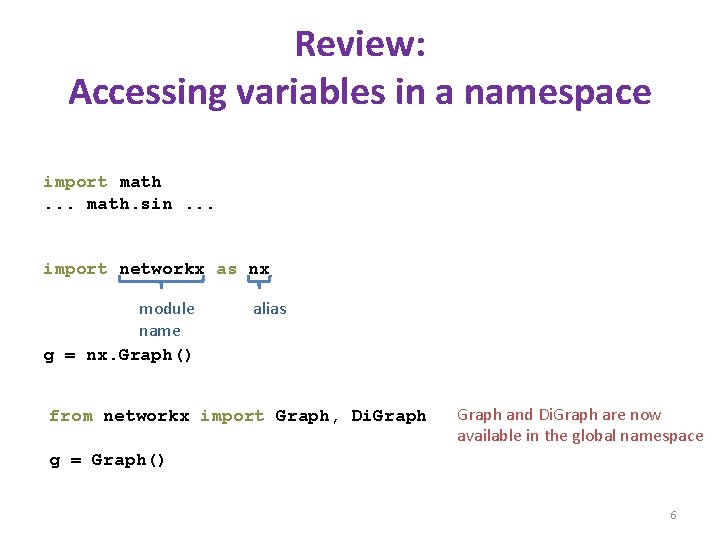 Review:
Accessing variables in a namespace

import math
... math.sin ...

import networkx as nx

module name

alias

g = nx.Graph()

from networkx import Graph, DiGraph

Graph and DiGraph are now available in the global namespace

g = Graph()

6